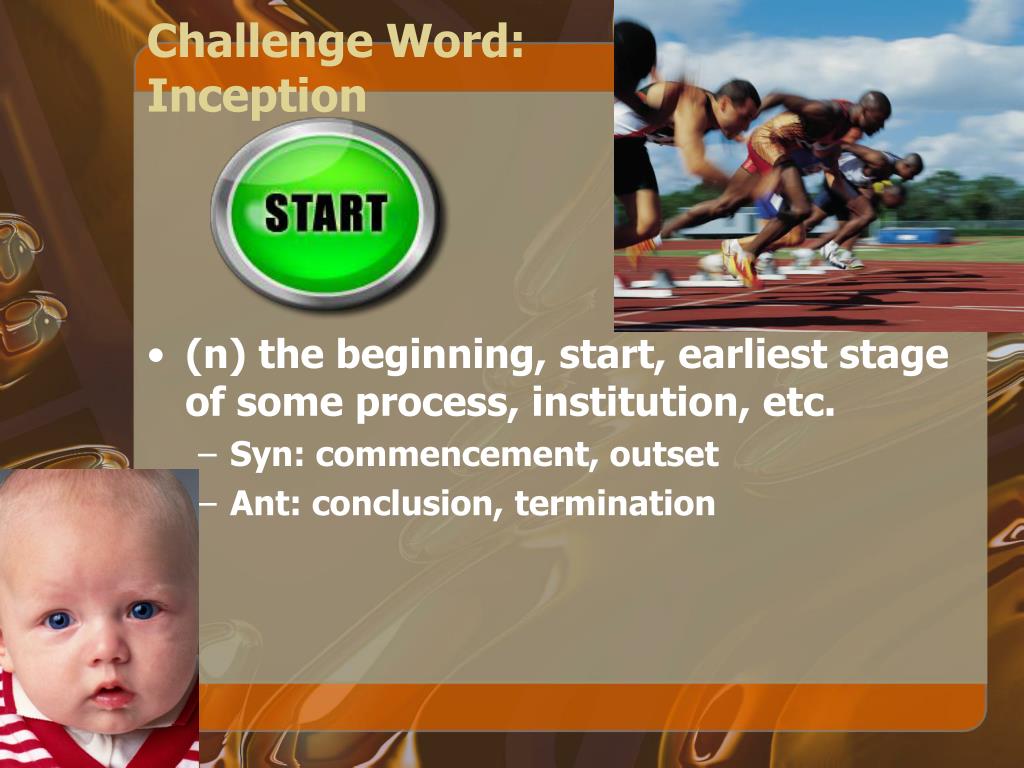 Challenge Word: Inception

START

• (n) the beginning, start, earliest stage of some process, institution, etc.
– Syn: commencement, outset
– Ant: conclusion, termination